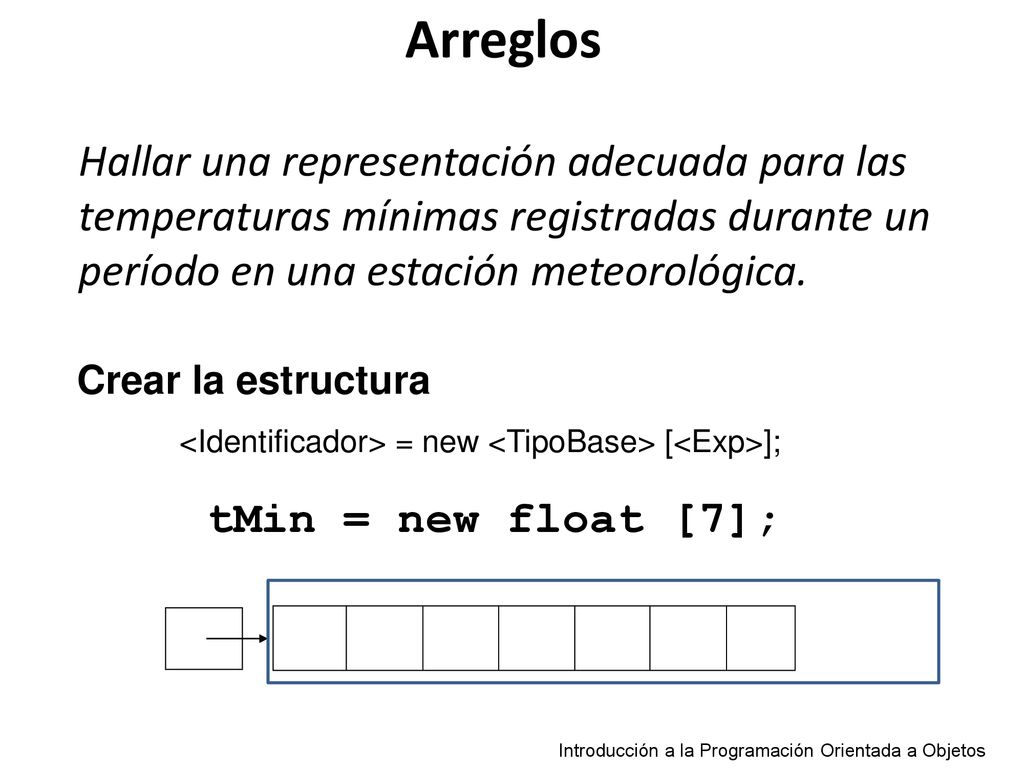 Arreglos

Hallar una representación adecuada para las temperaturas mínimas registradas durante un período en una estación meteorológica.

Crear la estructura

<Identificador> = new <TipoBase> [<Exp>];

tMin = new float [7];

Introducción a la Programación Orientada a Objetos